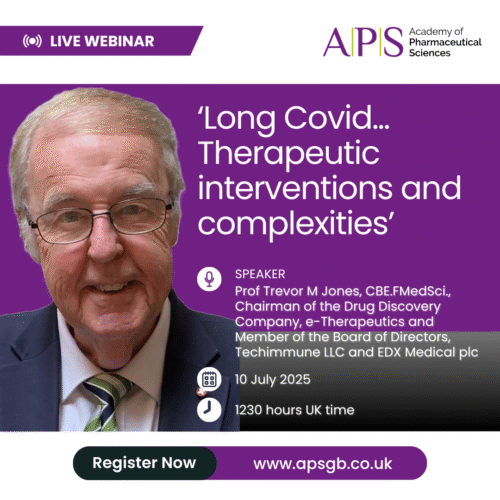 LIVE WEBINAR

APS Academy of Pharmaceutical Sciences

'Long Covid... Therapeutic interventions and complexities'

SPEAKER
Prof Trevor M Jones, CBE.FMedSci., Chairman of the Drug Discovery Company, e-Therapeutics and Member of the Board of Directors, Techimmune LLC and EDX Medical plc

10 July 2025

1230 hours UK time

Register Now

www.apsgb.co.uk